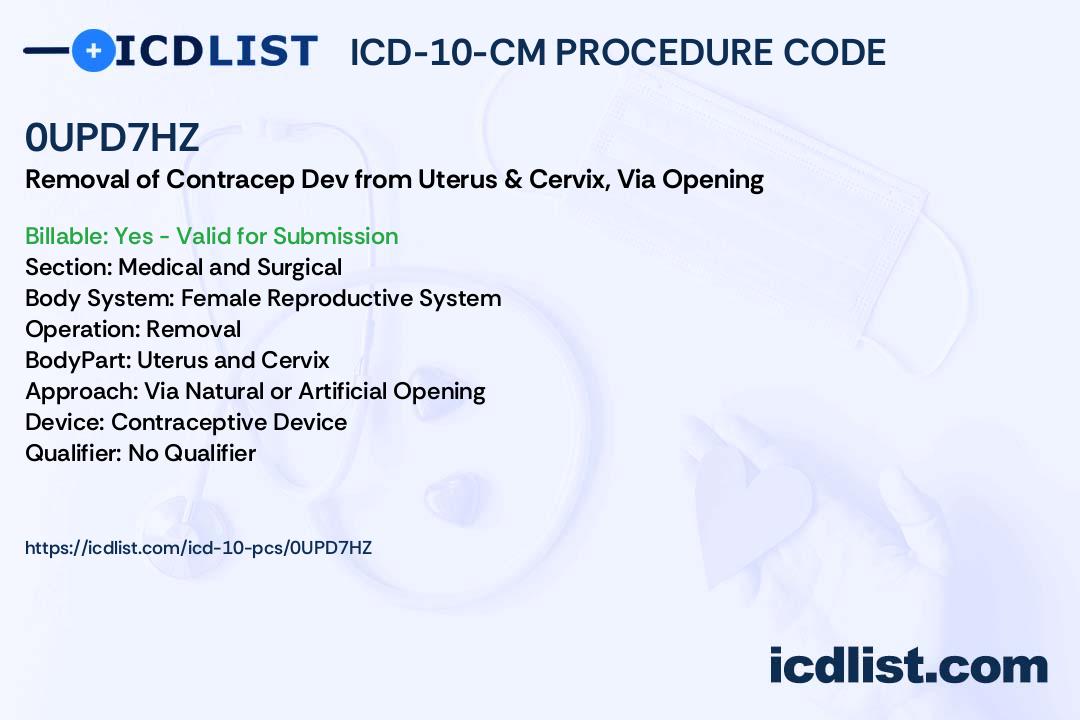 ICDLIST ICD-10-CM PROCEDURE CODE

0UPD7HZ
Removal of Contracep Dev from Uterus & Cervix, Via Opening

Billable: Yes - Valid for Submission
Section: Medical and Surgical
Body System: Female Reproductive System
Operation: Removal
BodyPart: Uterus and Cervix
Approach: Via Natural or Artificial Opening
Device: Contraceptive Device
Qualifier: No Qualifier

https://icdlist.com/icd-10-pcs/0UPD7HZ

icdlist.com